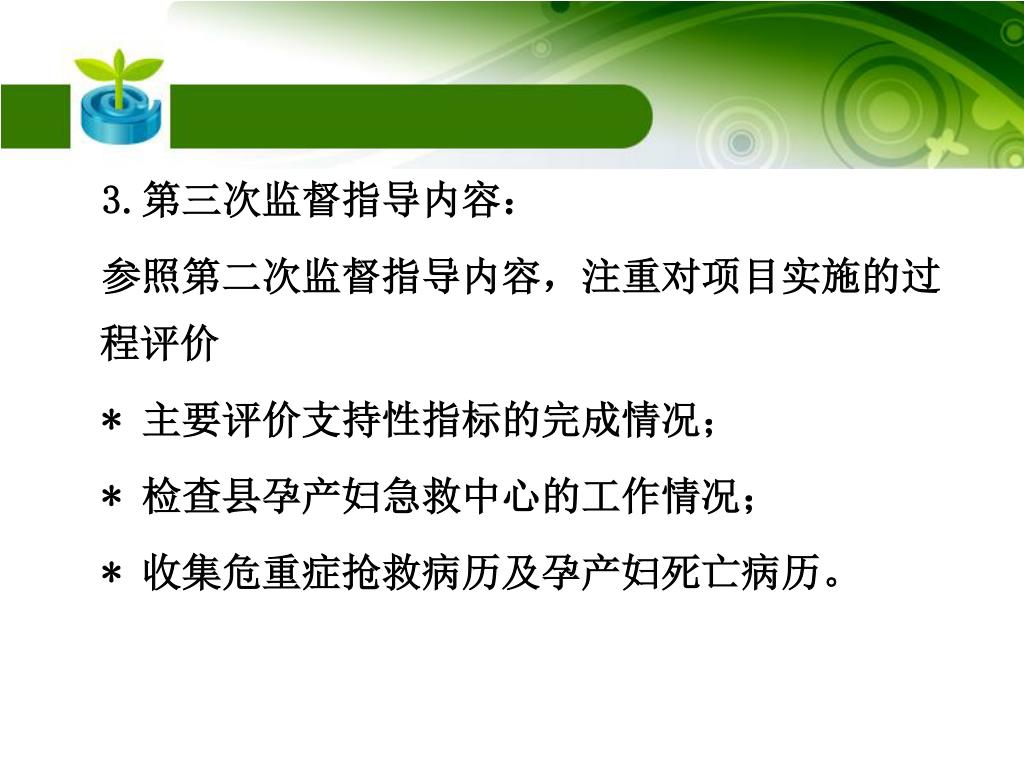 3.第三次监督指导内容：

参照第二次监督指导内容，注重对项目实施的过程评价

＊ 主要评价支持性指标的完成情况；

＊ 检查县孕产妇急救中心的工作情况；

＊ 收集危重症抢救病历及孕产妇死亡病历。